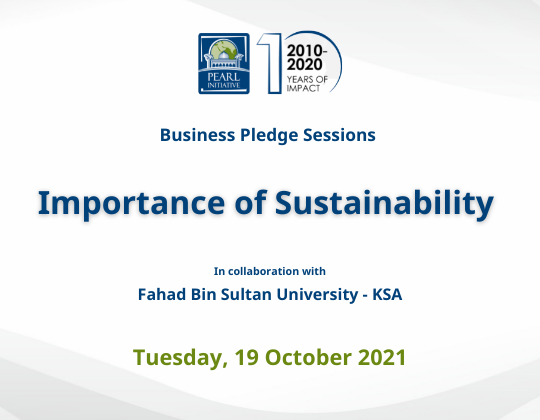 PEARL INITIATIVE

10 2010-2020 YEARS OF IMPACT

Business Pledge Sessions

Importance of Sustainability

In collaboration with

Fahad Bin Sultan University - KSA

Tuesday, 19 October 2021